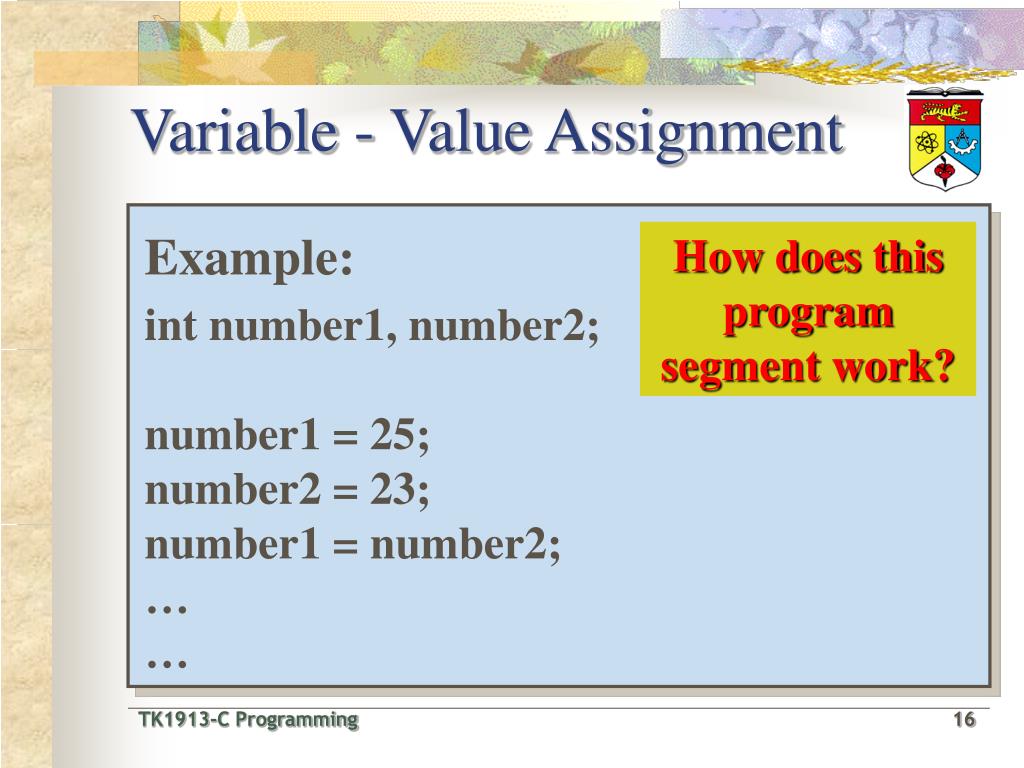 Variable - Value Assignment

Example:

int number1, number2;

number1 = 25;
number2 = 23;
number1 = number2;
…
…

How does this program segment work?

TK1913-C Programming

16